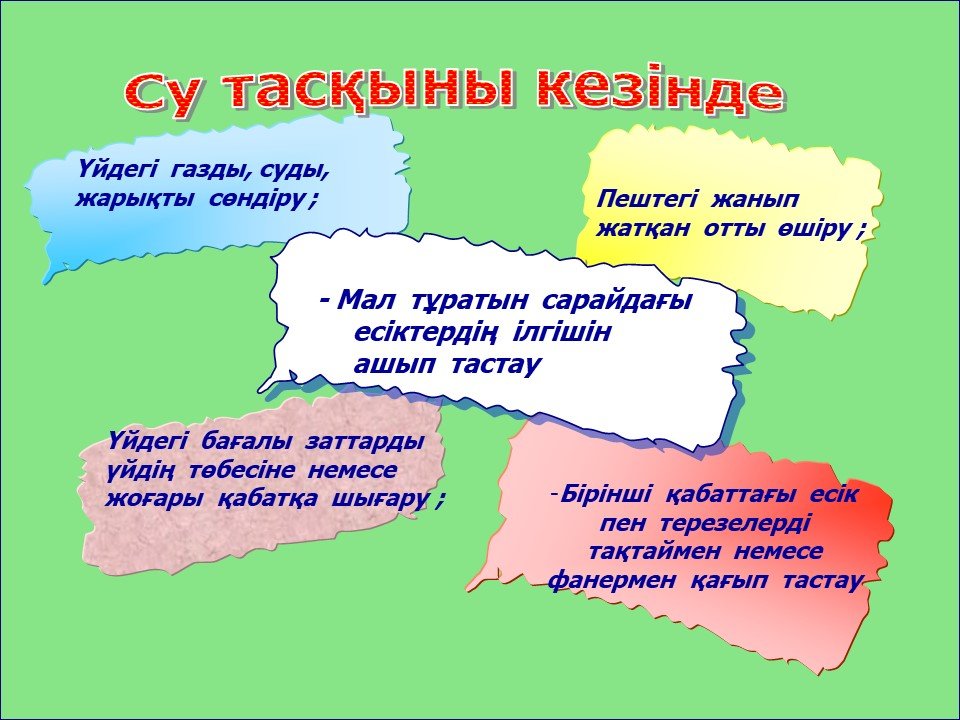 Су тасқыны кезінде

Үйдегі газды, суды, жарықты сөндіру ;

Пештегі жанып жатқан отты өшіру ;

- Мал тұратын сарайдағы есіктердің ілгішін ашып тастау

Үйдегі бағалы заттарды үйдің төбесіне немесе жоғары қабатқа шығару ;

-Бірінші қабаттағы есік пен терезелерді тақтаймен немесе фанермен қағып тастау